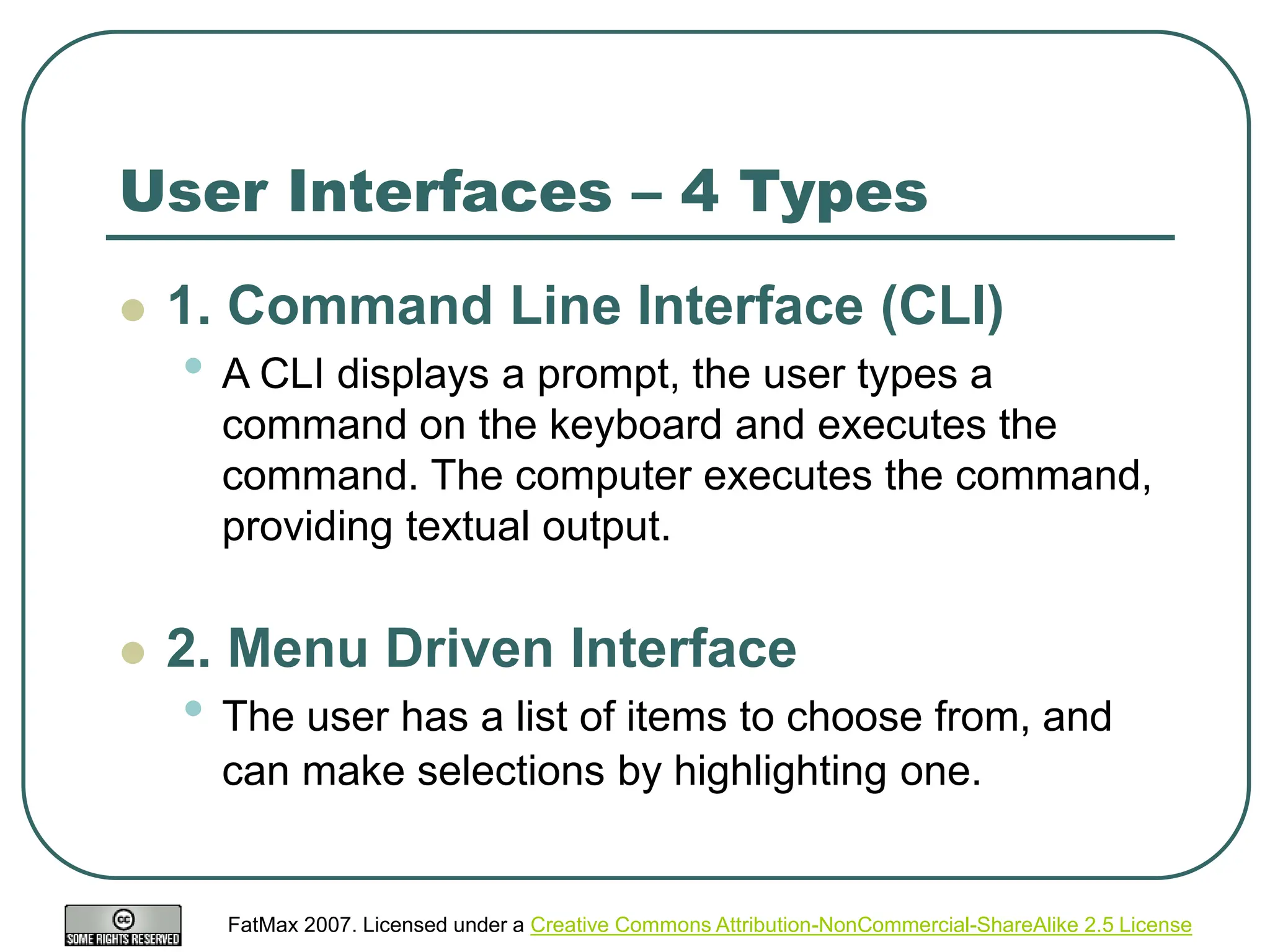 User Interfaces – 4 Types

1. Command Line Interface (CLI)

A CLI displays a prompt, the user types a command on the keyboard and executes the command. The computer executes the command, providing textual output.

2. Menu Driven Interface

The user has a list of items to choose from, and can make selections by highlighting one.

cc SOME RIGHTS RESERVED

FatMax 2007. Licensed under a Creative Commons Attribution-NonCommercial-ShareAlike 2.5 License